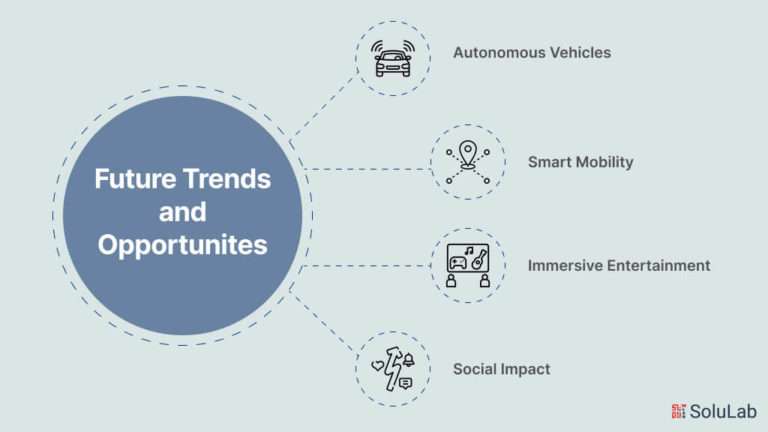 Future Trends and Opportunites

Autonomous Vehicles

Smart Mobility

Immersive Entertainment

Social Impact

SoluLab